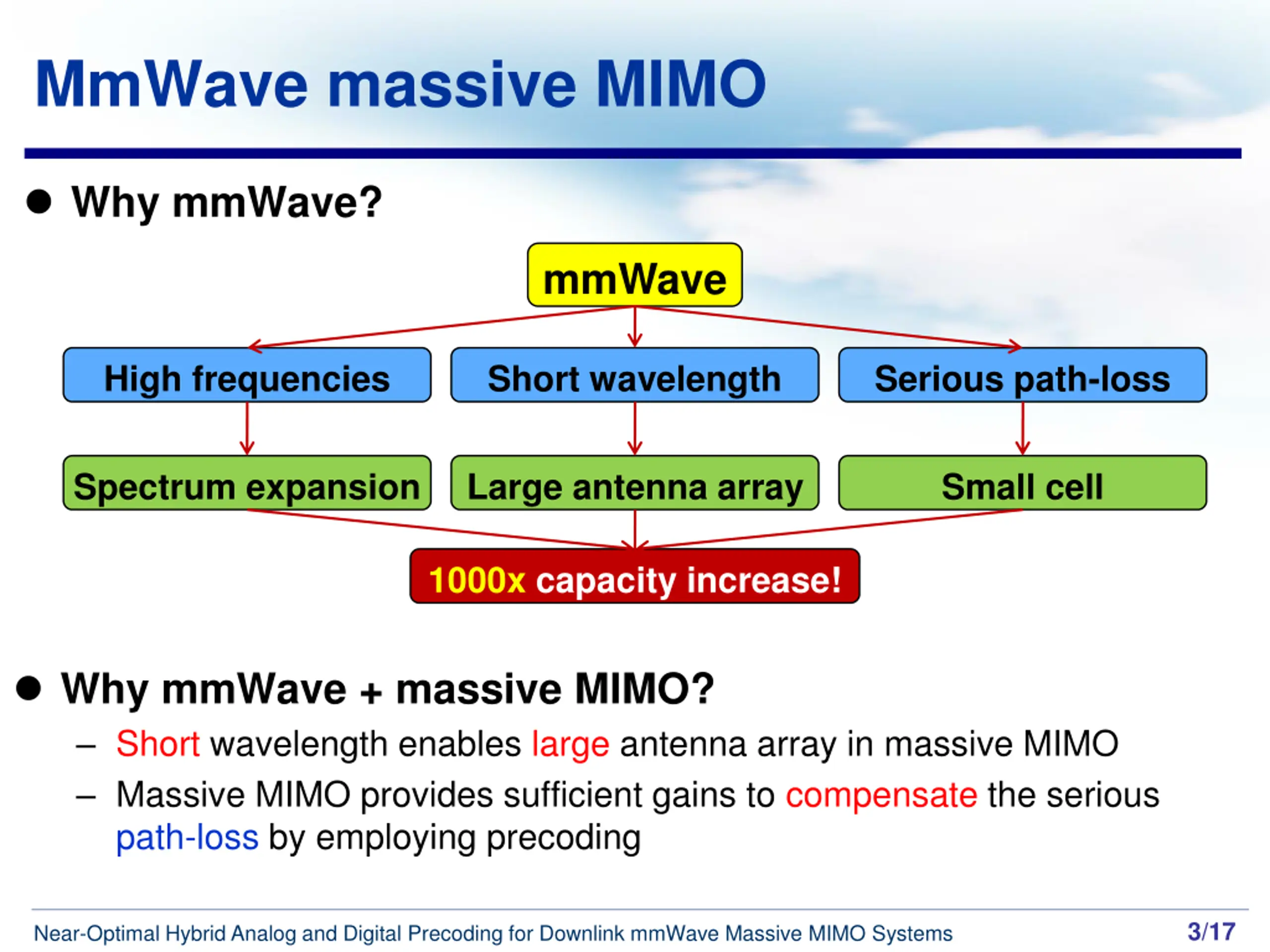 MmWave massive MIMO

● Why mmWave?

mmWave

High frequencies

Short wavelength

Serious path-loss

Spectrum expansion

Large antenna array

Small cell

1000x capacity increase!

● Why mmWave + massive MIMO?

– Short wavelength enables large antenna array in massive MIMO

– Massive MIMO provides sufficient gains to compensate the serious path-loss by employing precoding

Near-Optimal Hybrid Analog and Digital Precoding for Downlink mmWave Massive MIMO Systems 3/17